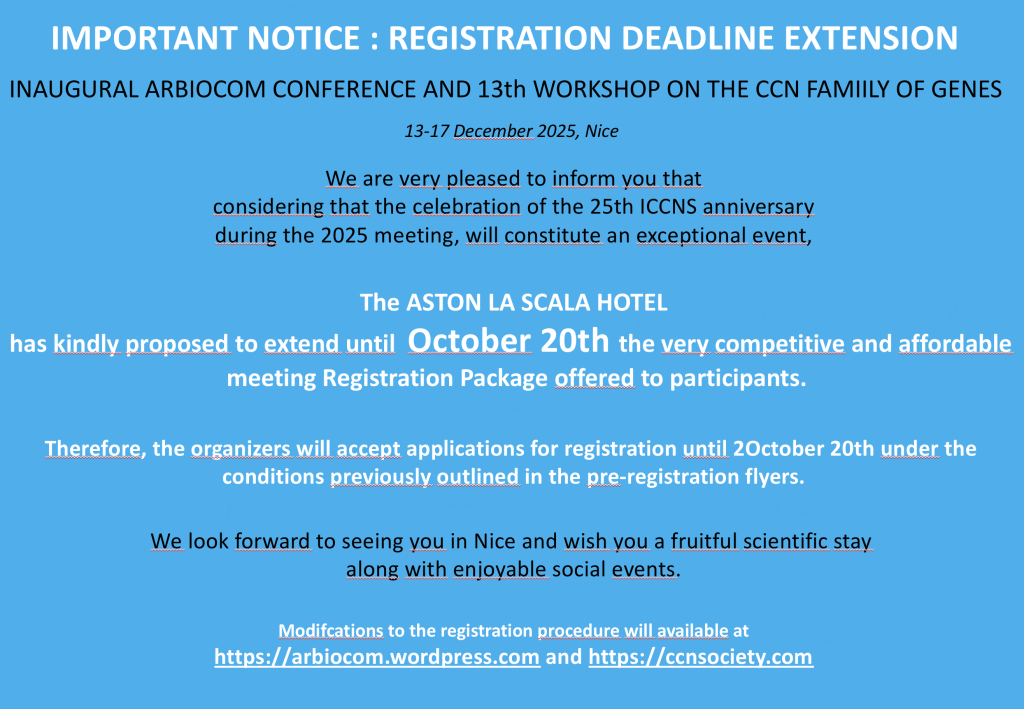 IMPORTANT NOTICE : REGISTRATION DEADLINE EXTENSION

INAUGURAL ARBIOCOM CONFERENCE AND 13th WORKSHOP ON THE CCN FAMIILY OF GENES

13-17 December 2025, Nice

We are very pleased to inform you that considering that the celebration of the 25th ICCNS anniversary during the 2025 meeting, will constitute an exceptional event,

The ASTON LA SCALA HOTEL has kindly proposed to extend until October 20th the very competitive and affordable meeting Registration Package offered to participants.

Therefore, the organizers will accept applications for registration until 2October 20th under the conditions previously outlined in the pre-registration flyers.

We look forward to seeing you in Nice and wish you a fruitful scientific stay along with enjoyable social events.

Modifcations to the registration procedure will available at https://arbiocom.wordpress.com and https://ccnsociety.com